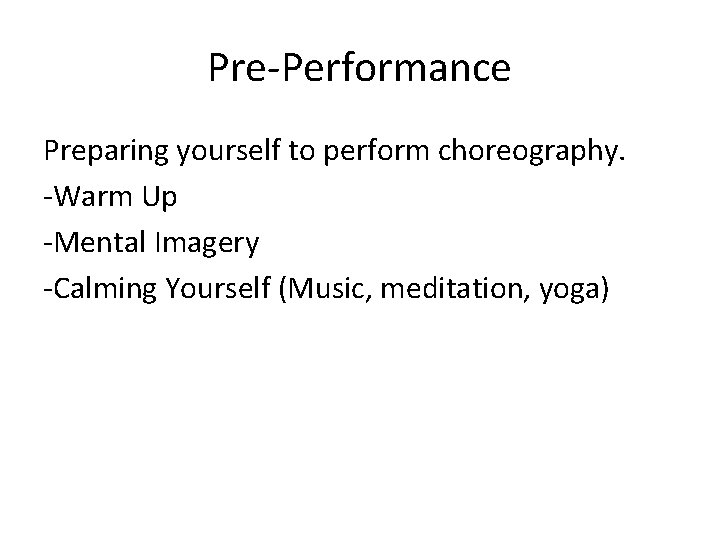 Pre-Performance

Preparing yourself to perform choreography.
-Warm Up
-Mental Imagery
-Calming Yourself (Music, meditation, yoga)